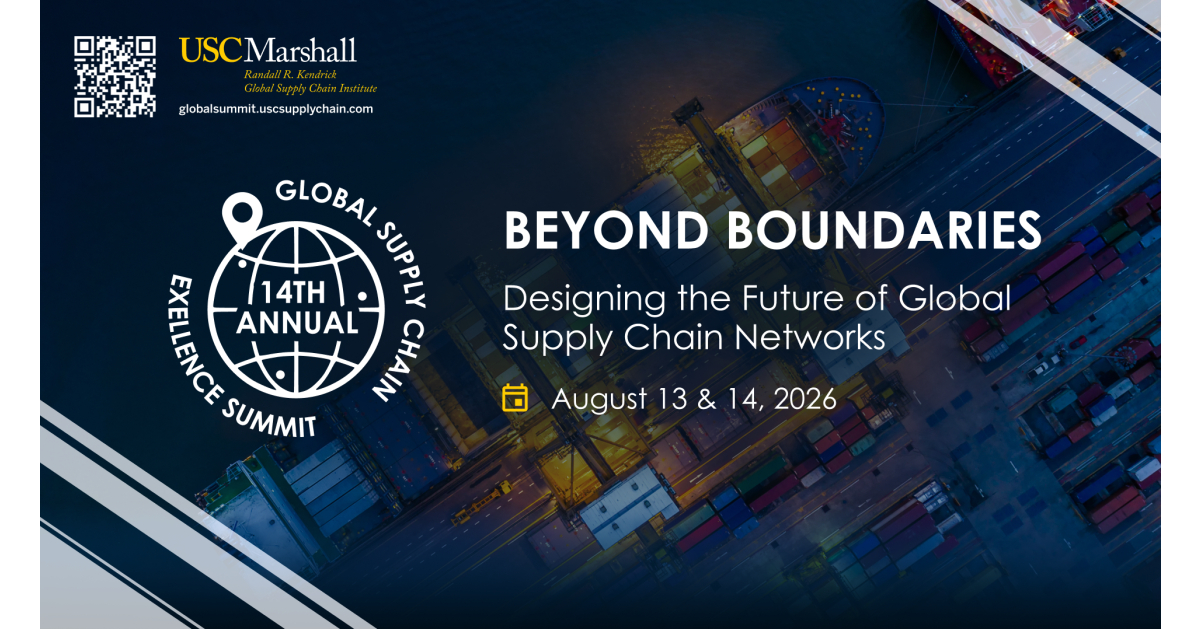 USC Marshall
Randall R. Kendrick
Global Supply Chain Institute

globalsummit.uscsupplychain.com

GLOBAL SUPPLY CHAIN EXELENCE SUMMIT
14TH ANNUAL

BEYOND BOUNDARIES

Designing the Future of Global Supply Chain Networks

August 13 & 14, 2026